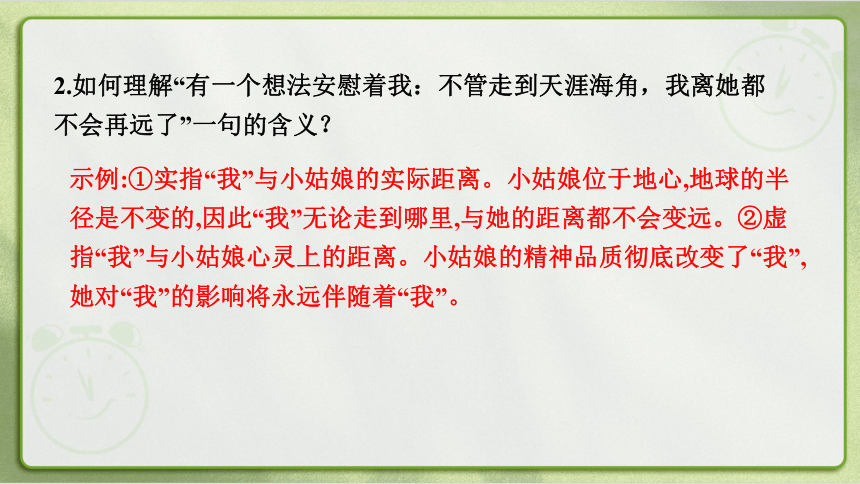 2.如何理解“有一个想法安慰着我：不管走到天涯海角，我离她都不会再远了”一句的含义？

示例:①实指“我”与小姑娘的实际距离。小姑娘位于地心,地球的半径是不变的,因此“我”无论走到哪里,与她的距离都不会变远。②虚指“我”与小姑娘心灵上的距离。小姑娘的精神品质彻底改变了“我”,她对“我”的影响将永远伴随着“我”。